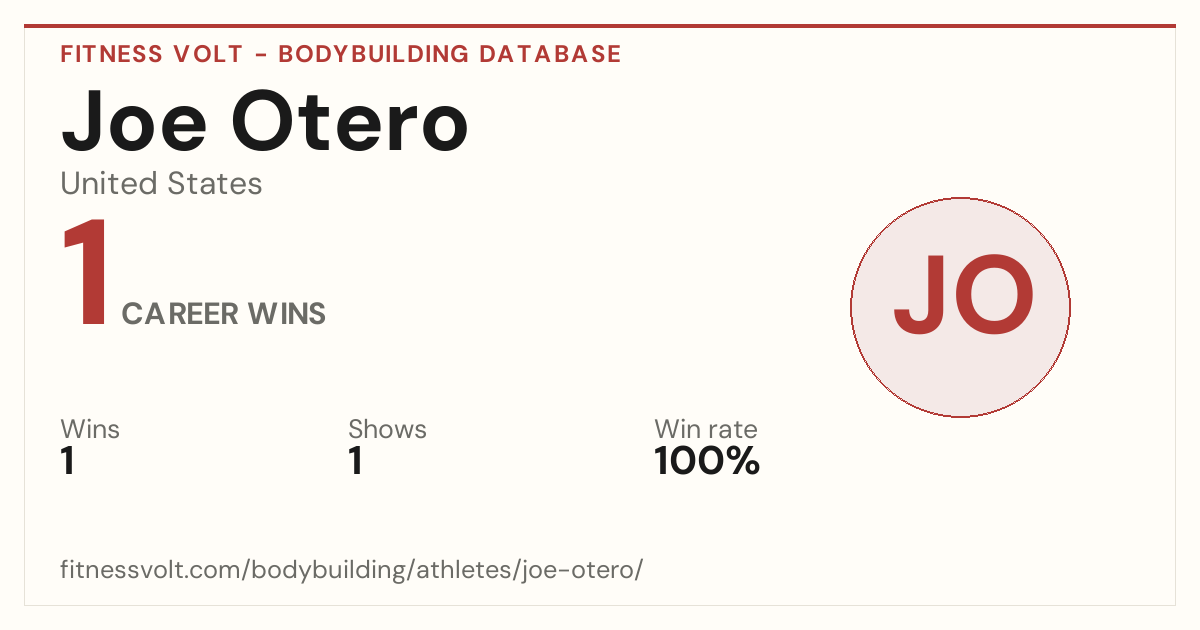 FITNESS VOLT - BODYBUILDING DATABASE

Joe Otero

United States

1 CAREER WINS

JO

Wins
1

Shows
1

Win rate
100%

fitnessvolt.com/bodybuilding/athletes/joe-otero/